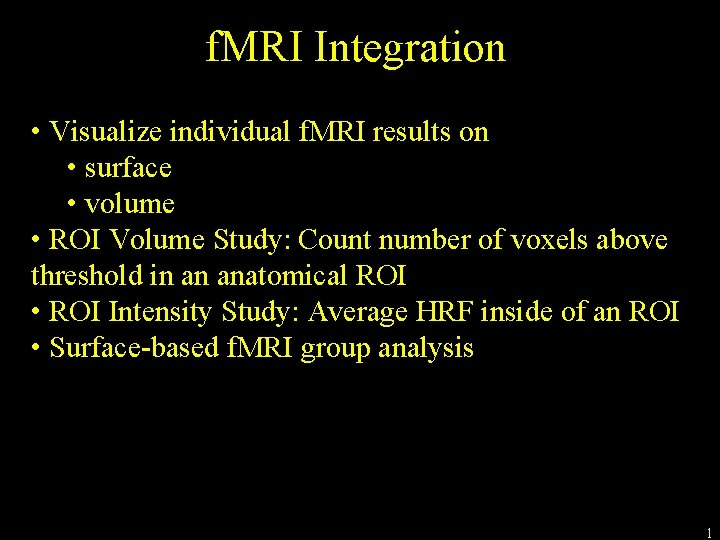 fMRI Integration

• Visualize individual fMRI results on
  • surface
  • volume
• ROI Volume Study: Count number of voxels above threshold in an anatomical ROI
• ROI Intensity Study: Average HRF inside of an ROI
• Surface-based fMRI group analysis

1